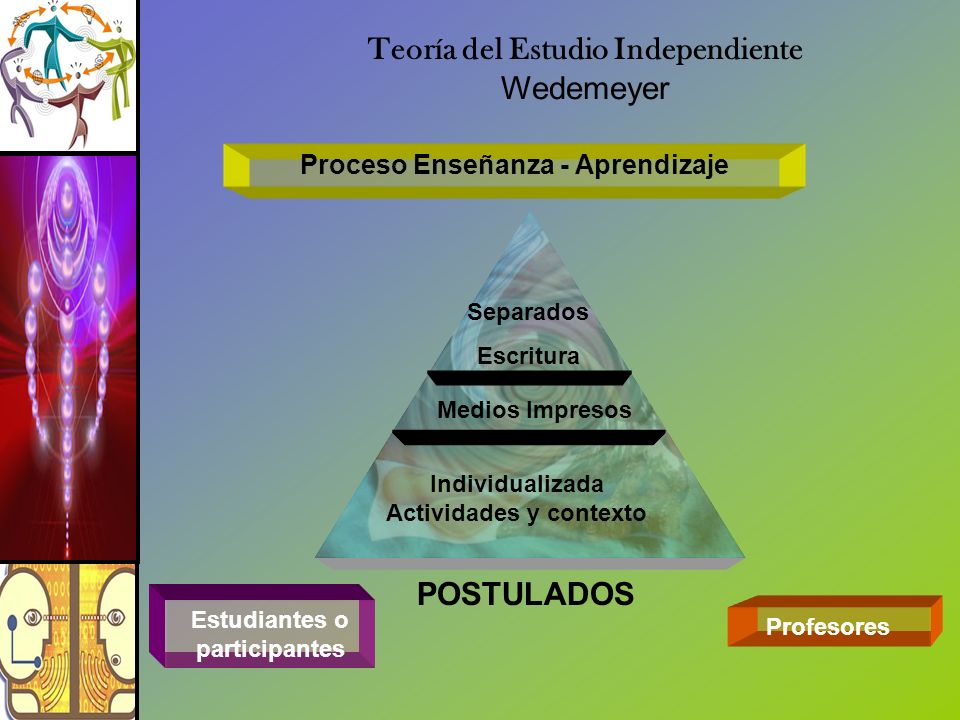 Teoría del Estudio Independiente
Wedemeyer

Proceso Enseñanza - Aprendizaje

Separados
Escritura
Medios Impresos
Individualizada
Actividades y contexto

POSTULADOS

Estudiantes o participantes

Profesores